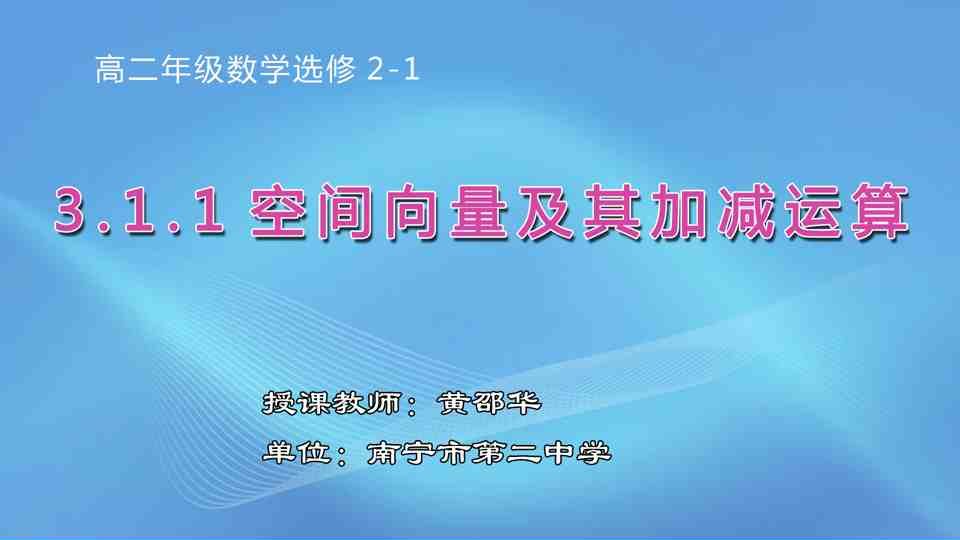 高二年级数学选修 2-1

3.1.1 空间向量及其加减运算

授课教师：黄邵华

单位：南宁市第二中学